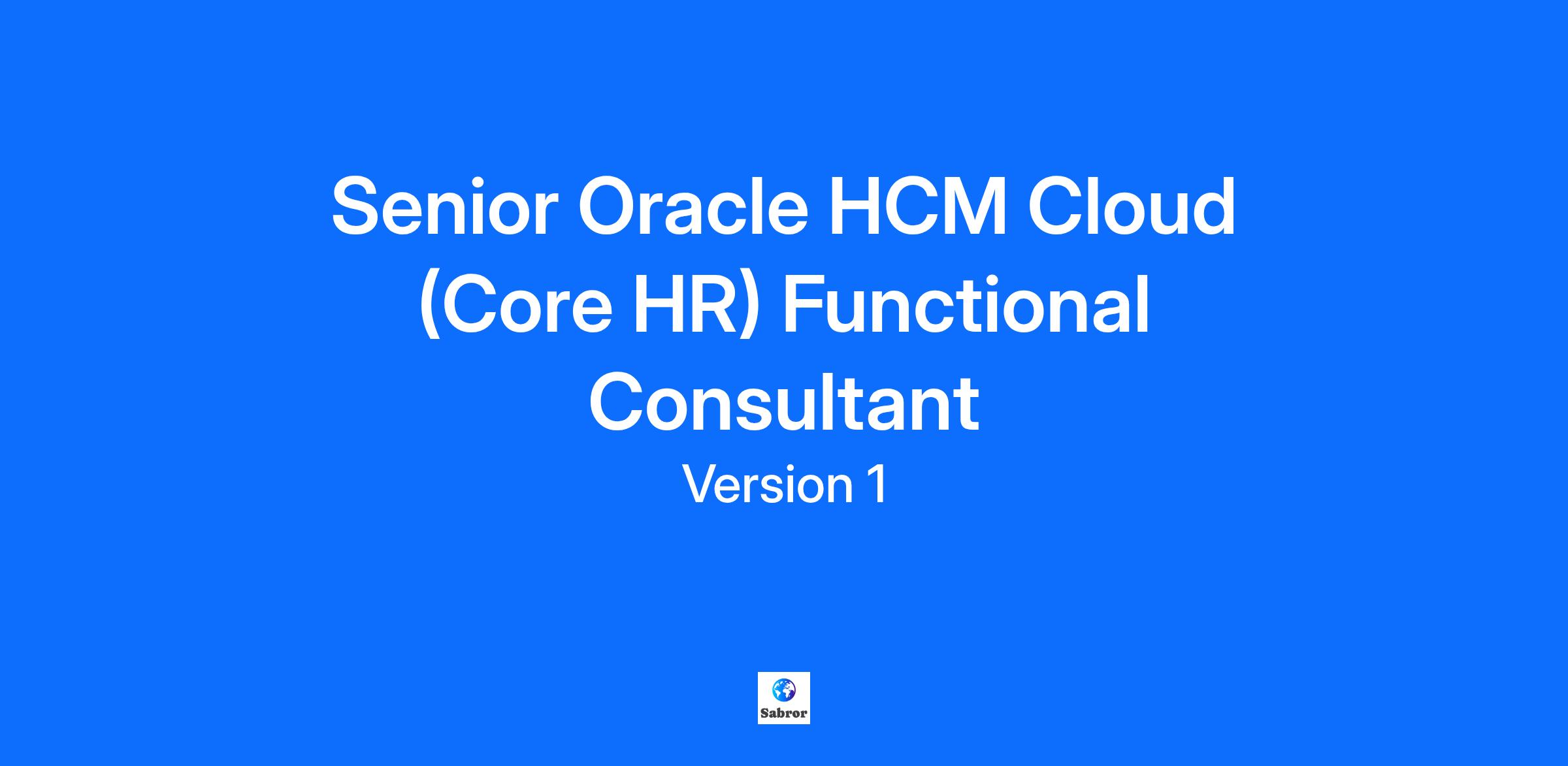 Senior Oracle HCM Cloud (Core HR) Functional Consultant

Version 1

Sabror